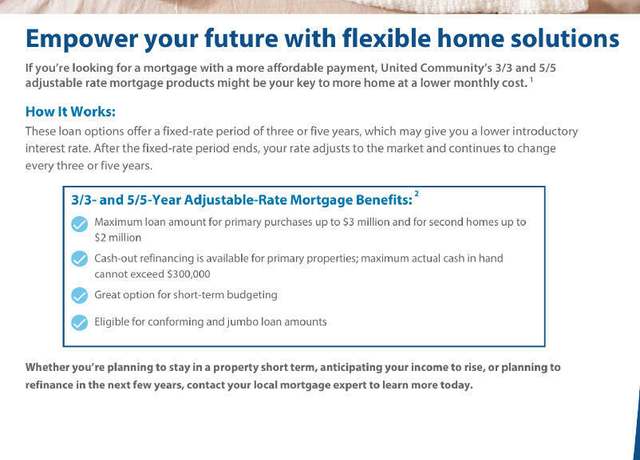 Empower your future with flexible home solutions

If you're looking for a mortgage with a more affordable payment, United Community's 3/3 and 5/5 adjustable rate mortgage products might be your key to more home at a lower monthly cost. $^1$

How It Works:

These loan options offer a fixed-rate period of three or five years, which may give you a lower introductory interest rate. After the fixed-rate period ends, your rate adjusts to the market and continues to change every three or five years.

3/3- and 5/5-Year Adjustable-Rate Mortgage Benefits: $^2$

Maximum loan amount for primary purchases up to $3 million and for second homes up to $2 million

Cash-out refinancing is available for primary properties; maximum actual cash in hand cannot exceed $300,000

Great option for short-term budgeting

Eligible for conforming and jumbo loan amounts

Whether you're planning to stay in a property short term, anticipating your income to rise, or planning to refinance in the next few years, contact your local mortgage expert to learn more today.